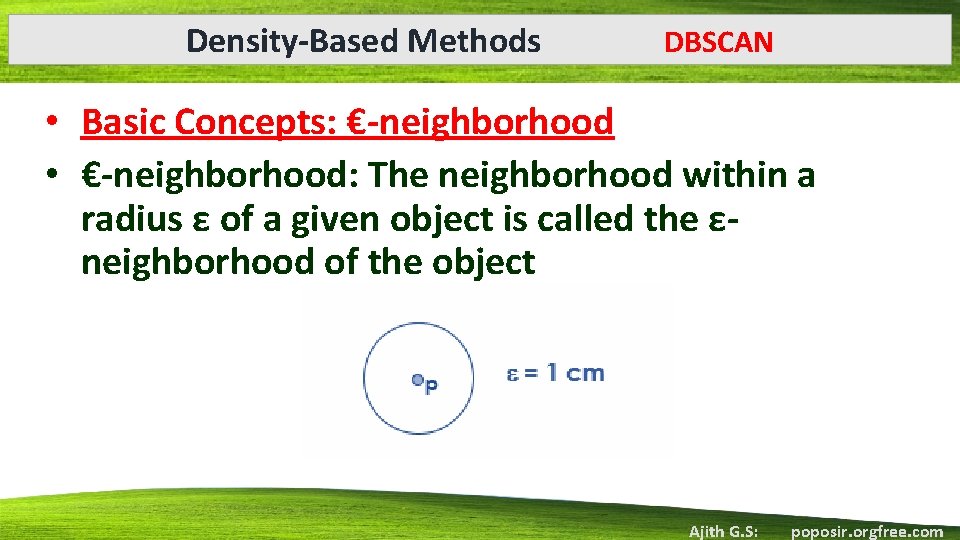 Density-Based Methods DBSCAN

• Basic Concepts: €-neighborhood
• €-neighborhood: The neighborhood within a radius ε of a given object is called the ε-neighborhood of the object

p

ε = 1 cm

Ajith G.S: poposir.orgfree.com